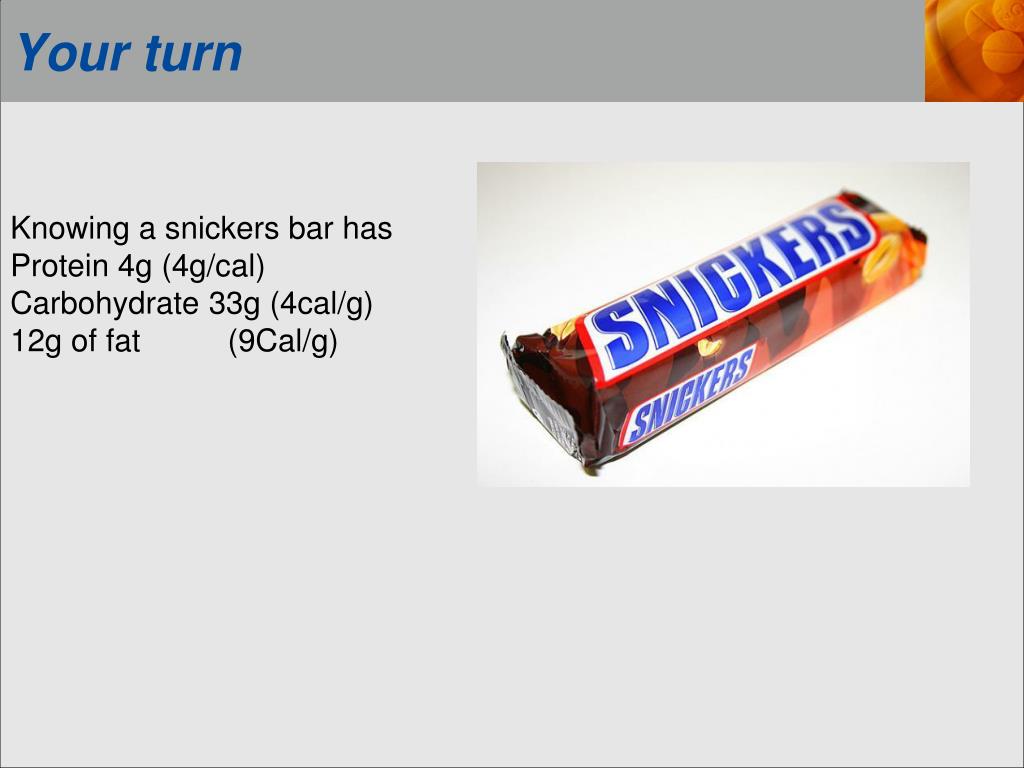 Your turn

Knowing a snickers bar has
Protein 4g (4g/cal)
Carbohydrate 33g (4cal/g)
12g of fat (9Cal/g)

SNICKERS
SNICKERS